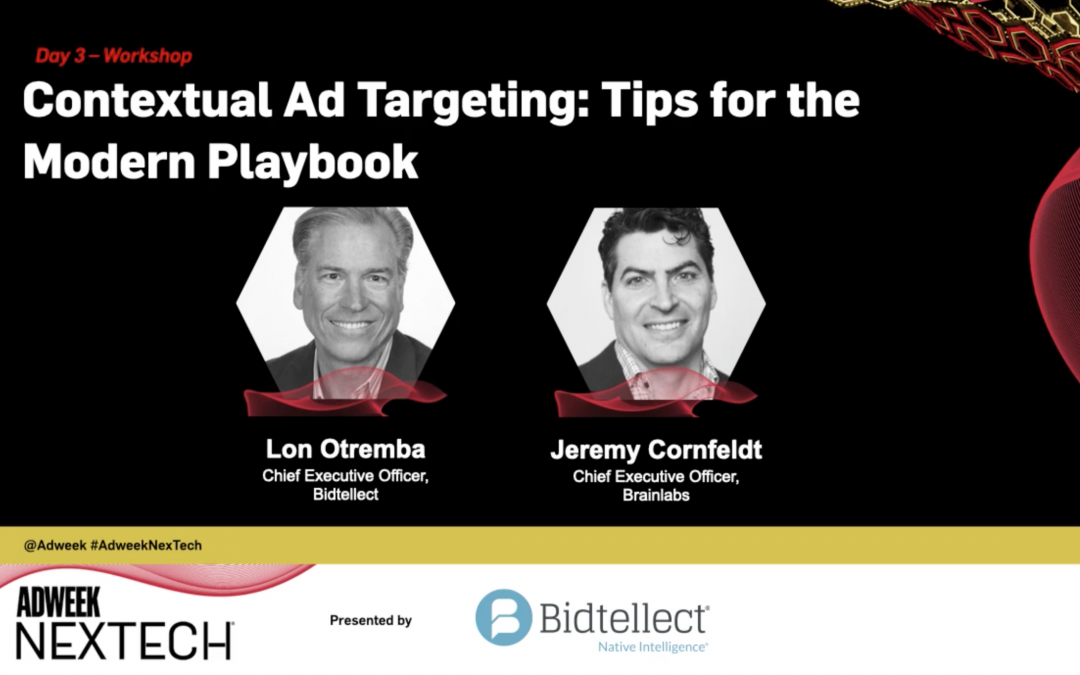 Day 3 – Workshop
Contextual Ad Targeting: Tips for the Modern Playbook

Lon Otremba
Chief Executive Officer, Bidtellect

Jeremy Cornfeldt
Chief Executive Officer, Brainlabs

@Adweek #AdweekNexTech

ADWEEK NEXTECH

Presented by

Bidtellect
Native Intelligence